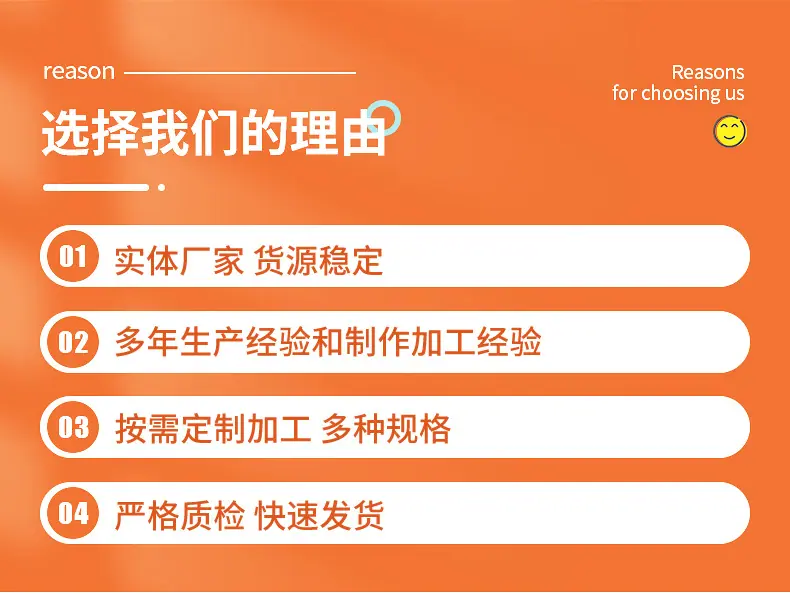 reason

Reasons
for choosing us

选择我们的理由

01 实体厂家 货源稳定

02 多年生产经验和制作加工经验

03 按需定制加工 多种规格

04 严格质检 快速发货